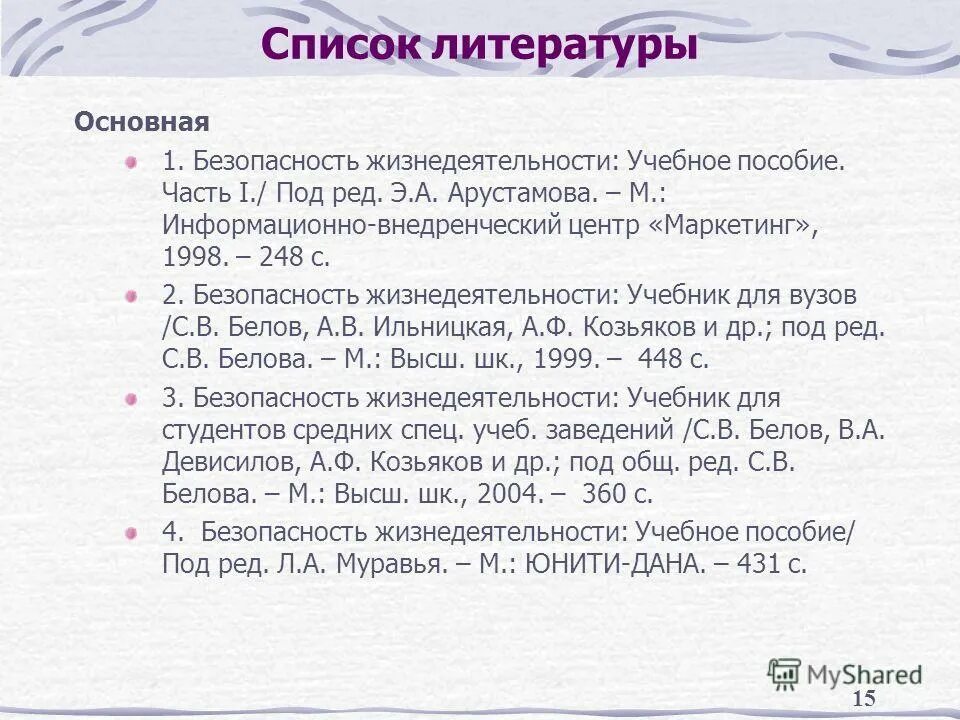 Список литературы

Основная

1. Безопасность жизнедеятельности: Учебное пособие. Часть I./ Под ред. Э.А. Арустамова. – М.: Информационно-внедренческий центр «Маркетинг», 1998. – 248 с.

2. Безопасность жизнедеятельности: Учебник для вузов /С.В. Белов, А.В. Ильницкая, А.Ф. Козьяков и др.; под ред. С.В. Белова. – М.: Высш. шк., 1999. – 448 с.

3. Безопасность жизнедеятельности: Учебник для студентов средних спец. учеб. заведений /С.В. Белов, В.А. Девисилов, А.Ф. Козьяков и др.; под общ. ред. С.В. Белова. – М.: Высш. шк., 2004. – 360 с.

4. Безопасность жизнедеятельности: Учебное пособие/ Под ред. Л.А. Муравья. – М.: ЮНИТИ-ДАНА. – 431 с.

MyShared

15